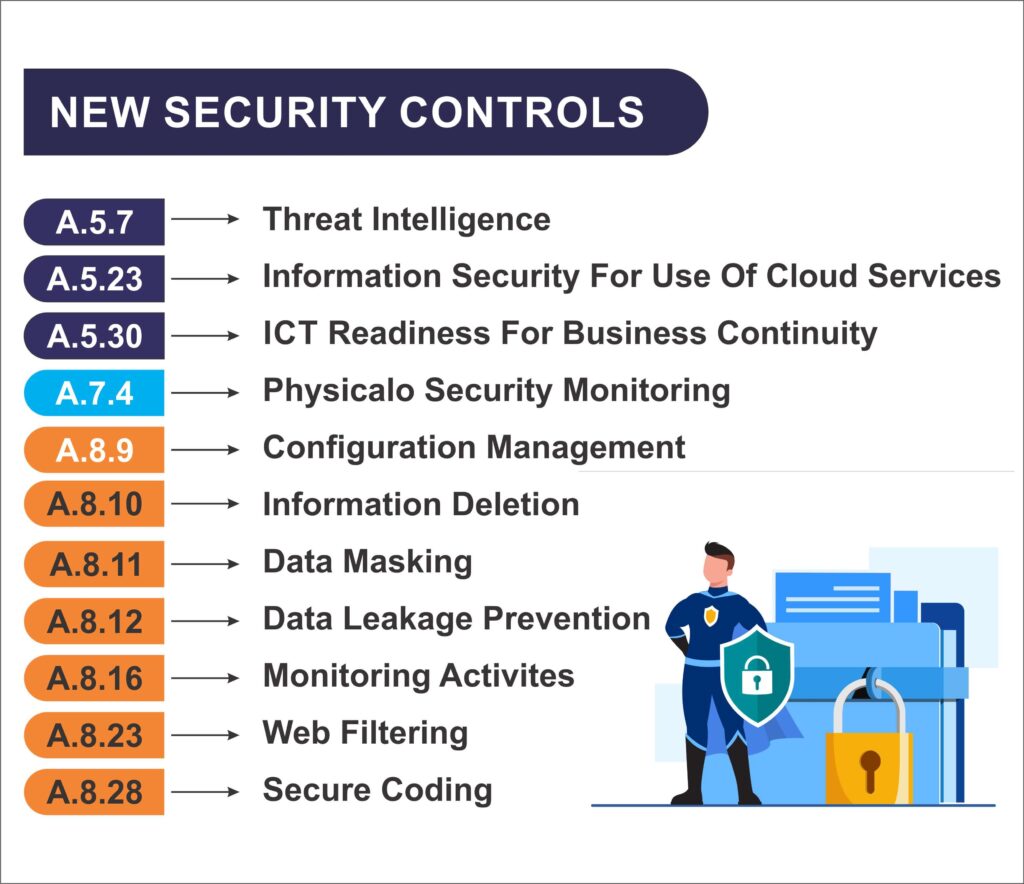 NEW SECURITY CONTROLS

A.5.7 → Threat Intelligence
A.5.23 → Information Security For Use Of Cloud Services
A.5.30 → ICT Readiness For Business Continuity
A.7.4 → Physicalo Security Monitoring
A.8.9 → Configuration Management
A.8.10 → Information Deletion
A.8.11 → Data Masking
A.8.12 → Data Leakage Prevention
A.8.16 → Monitoring Activites
A.8.23 → Web Filtering
A.8.28 → Secure Coding